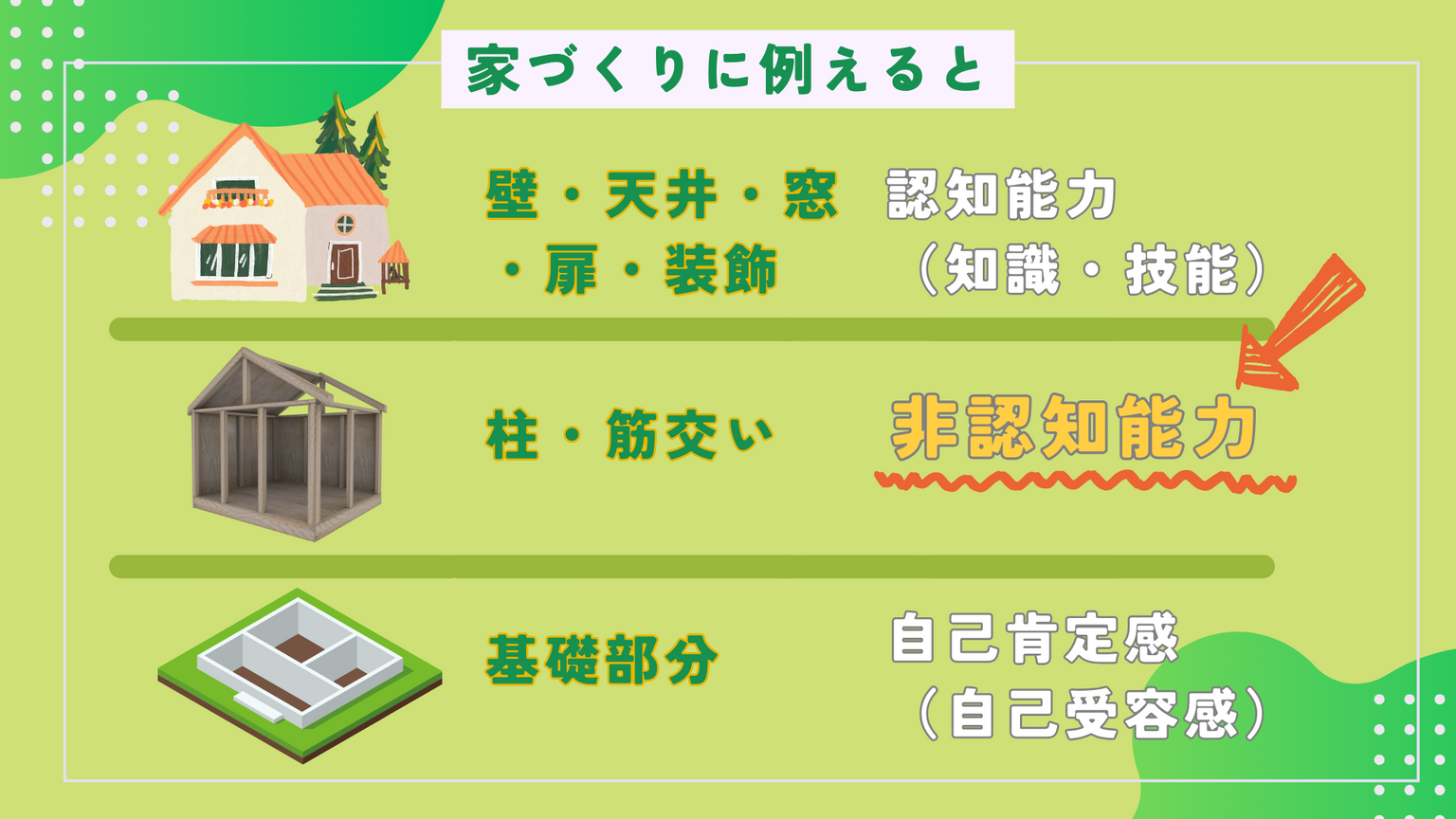 家づくりに例えると

壁・天井・窓・扉・装飾

認知能力（知識・技能）

柱・筋交い

非認知能力

基礎部分

自己肯定感（自己受容感）